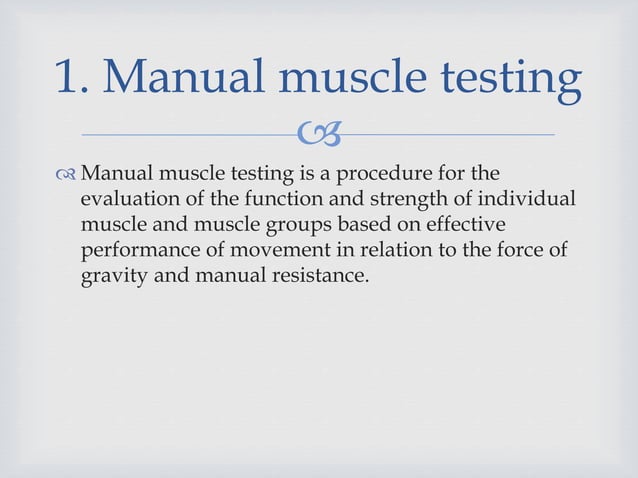 1. Manual muscle testing

Manual muscle testing is a procedure for the evaluation of the function and strength of individual muscle and muscle groups based on effective performance of movement in relation to the force of gravity and manual resistance.